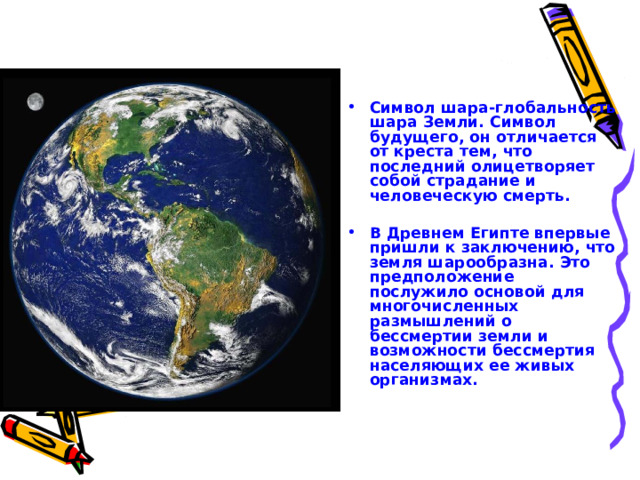 • Символ шара-глобальность шара Земли. Символ будущего, он отличается от креста тем, что последний олицетворяет собой страдание и человеческую смерть.

• В Древнем Египте впервые пришли к заключению, что земля шарообразна. Это предположение послужило основой для многочисленных размышлений о бессмертии земли и возможности бессмертия населяющих ее живых организмах.